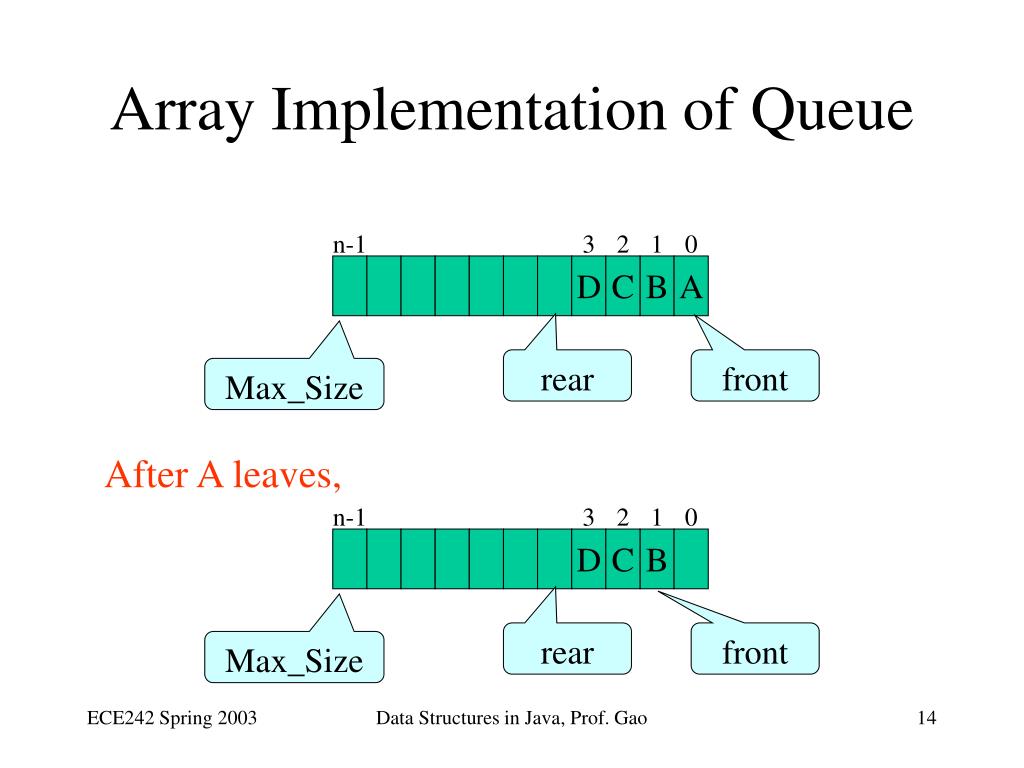 Array Implementation of Queue

n-1 3 2 1 0

D C B A

Max_Size

rear

front

After A leaves,

n-1 3 2 1 0

D C B

Max_Size

rear

front

ECE242 Spring 2003

Data Structures in Java, Prof. Gao

14